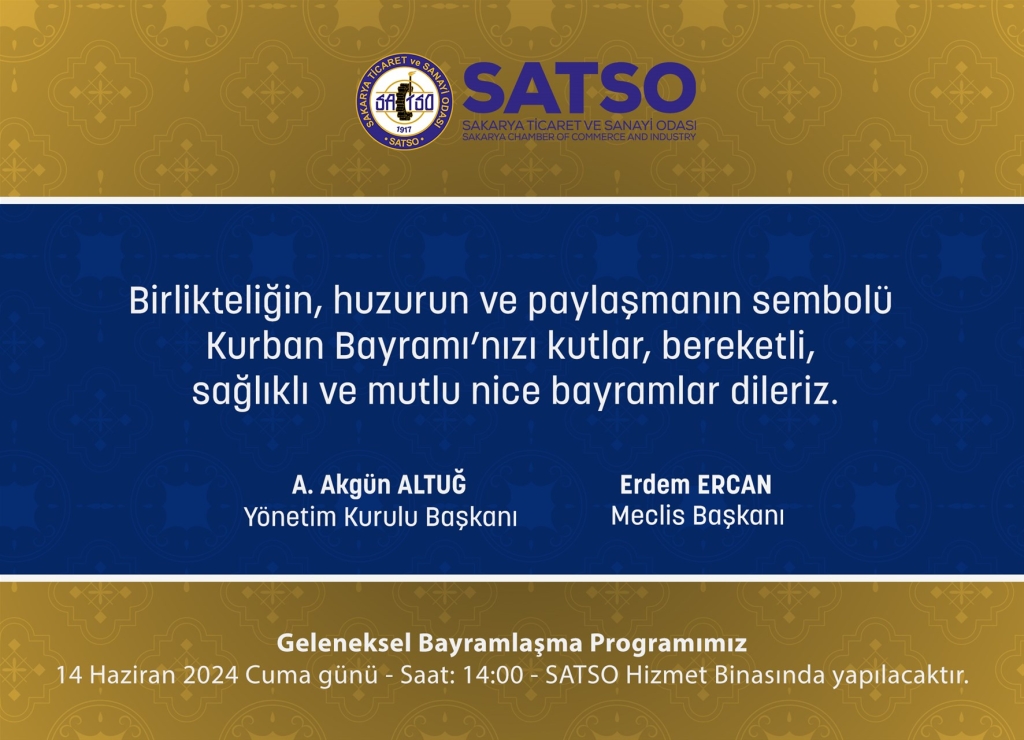 SAKARYA TİCARET ve SANAYİ ODASI
1917
SATSO

SATSO
SAKARYA TİCARET VE SANAYİ ODASI
SAKARYA CHAMBER OF COMMERCE AND INDUSTRY

Birlikteliğin, huzurun ve paylaşmanın sembolü Kurban Bayramı'nızı kutlar, bereketli, sağlıklı ve mutlu nice bayramlar dileriz.

A. Akgün ALTUĞ
Yönetim Kurulu Başkanı

Erdem ERCAN
Meclis Başkanı

Geleneksel Bayramlaşma Programımız
14 Haziran 2024 Cuma günü - Saat: 14:00 - SATSO Hizmet Binasında yapılacaktır.